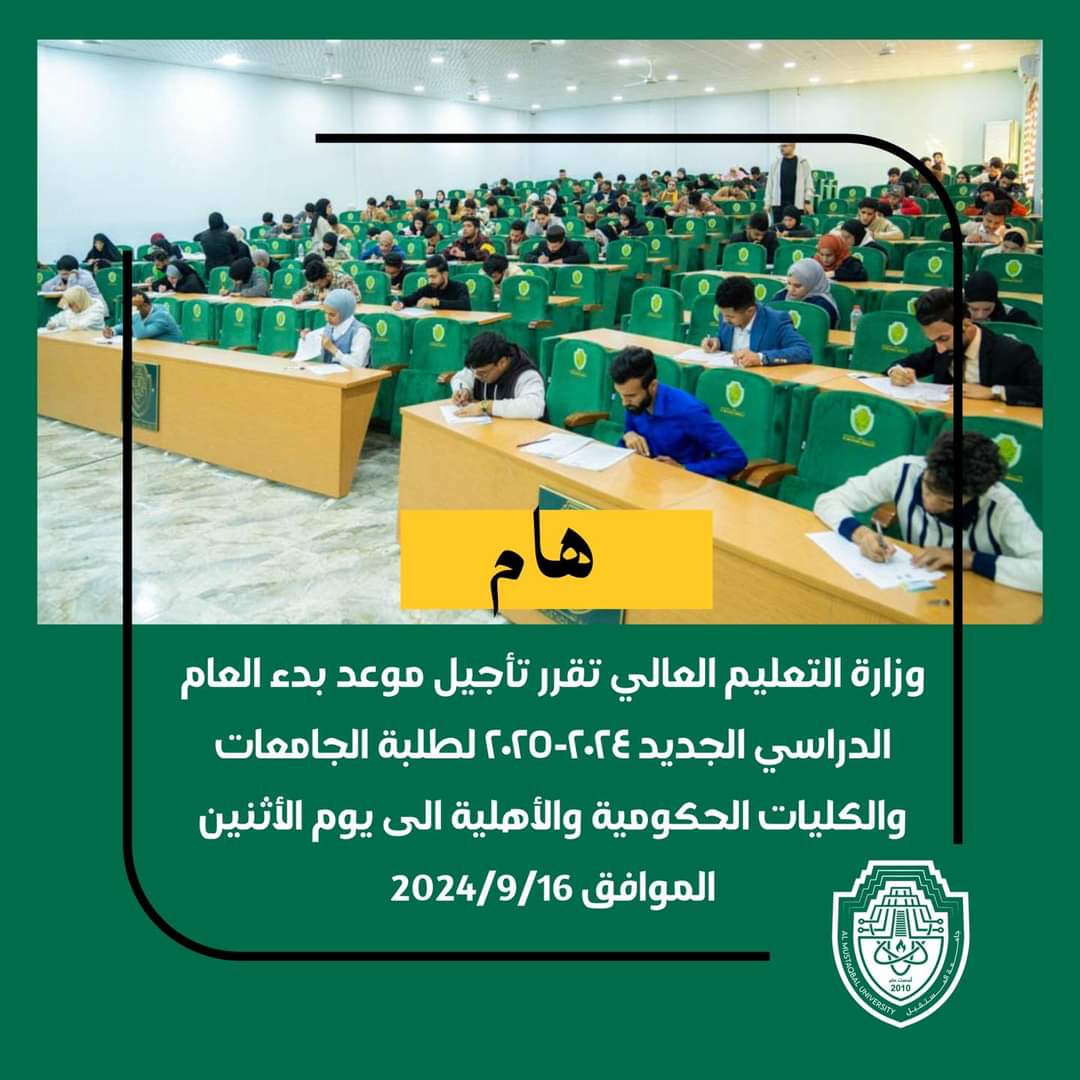 هام

وزارة التعليم العالي تقرر تأجيل موعد بدء العام الدراسي الجديد ٢٠٢٤-٢٠٢٥ لطلبة الجامعات والكليات الحكومية والأهلية الى يوم الأثنين الموافق 2024/9/16

AL MUSTAQBAL UNIVERSITY
جامعة المستقبل
2010